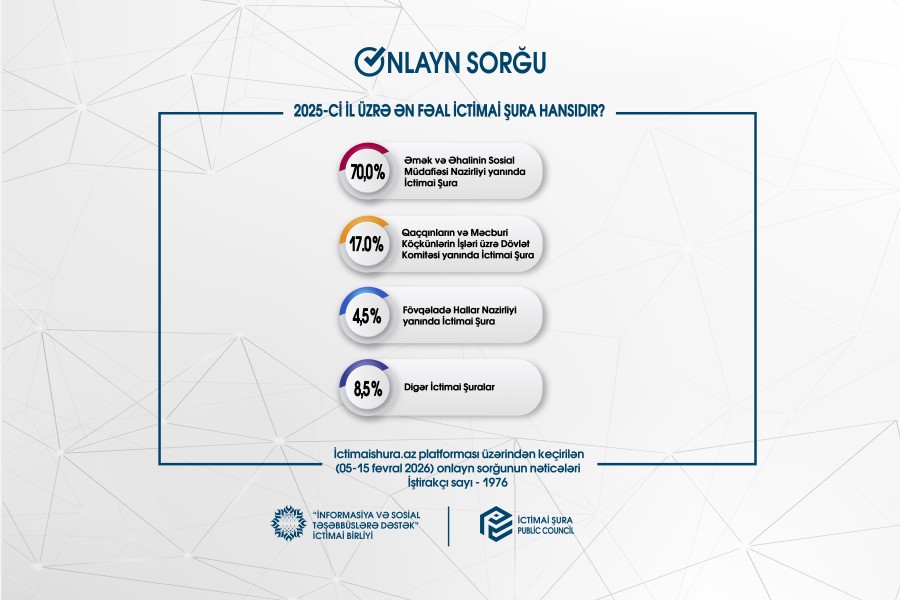 ONLAYN SORĞU

2025-Cİ İL ÜZRƏ ƏN FƏAL İCTİMAİ ŞURA HANSIDIR?

70,0%
Əmək və Əhalinin Sosial Müdafiəsi Nazirliyi yanında İctimai Şura

17.0%
Qaçqınların və Məcburi Köçkünlərin İşləri üzrə Dövlət Komitəsi yanında İctimai Şura

4,5%
Fövqəladə Hallar Nazirliyi yanında İctimai Şura

8,5%
Digər İctimai Şuralar

İctimaishura.az platforması üzərindən keçirilən (05-15 fevral 2026) onlayn sorğunun nəticələri
İştirakçı sayı - 1976

"İNFORMASİYA VƏ SOSİAL TƏŞƏBBÜSLƏRƏ DƏSTƏK" İCTİMAİ BİRLİYİ

İCTİMAİ ŞURA
PUBLIC COUNCIL